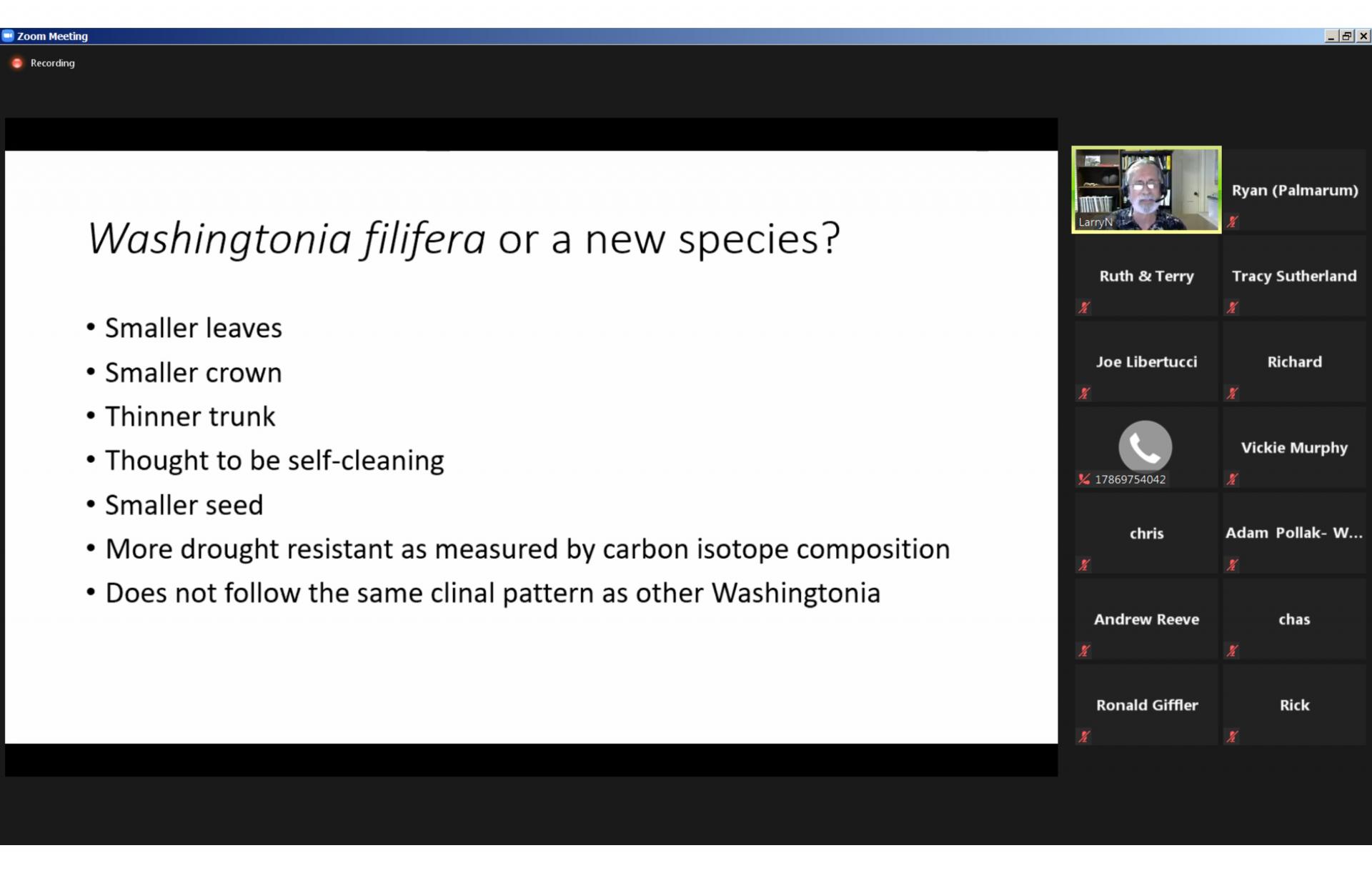 Zoom Meeting

Recording

Washingtonia filifera or a new species?

• Smaller leaves
• Smaller crown
• Thinner trunk
• Thought to be self-cleaning
• Smaller seed
• More drought resistant as measured by carbon isotope composition
• Does not follow the same clinal pattern as other Washingtonia

LarryN

Ryan (Palmarum)

Ruth & Terry

Tracy Sutherland

Joe Libertucci

Richard

17869754042

Vickie Murphy

chris

Adam Pollak- W...

Andrew Reeve

chas

Ronald Giffler

Rick